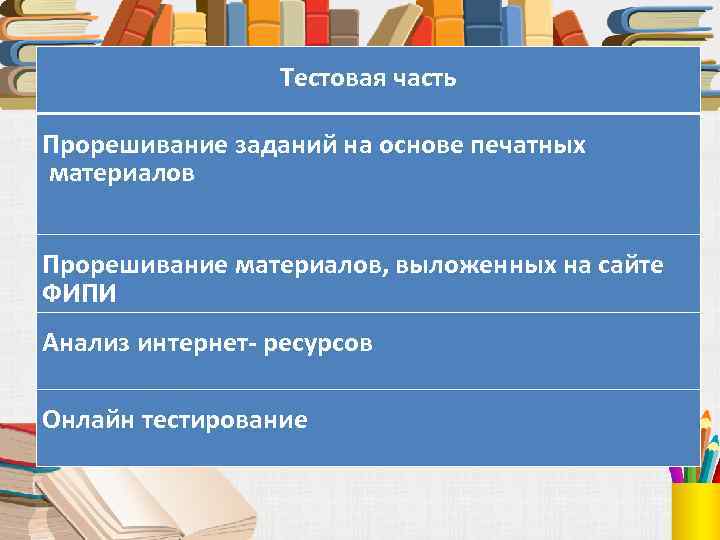 | Тестовая часть |
|---|
| Прорешивание заданий на основе печатных материалов |
| Прорешивание материалов, выложенных на сайте ФИПИ |
| Анализ интернет- ресурсов |
| Онлайн тестирование |